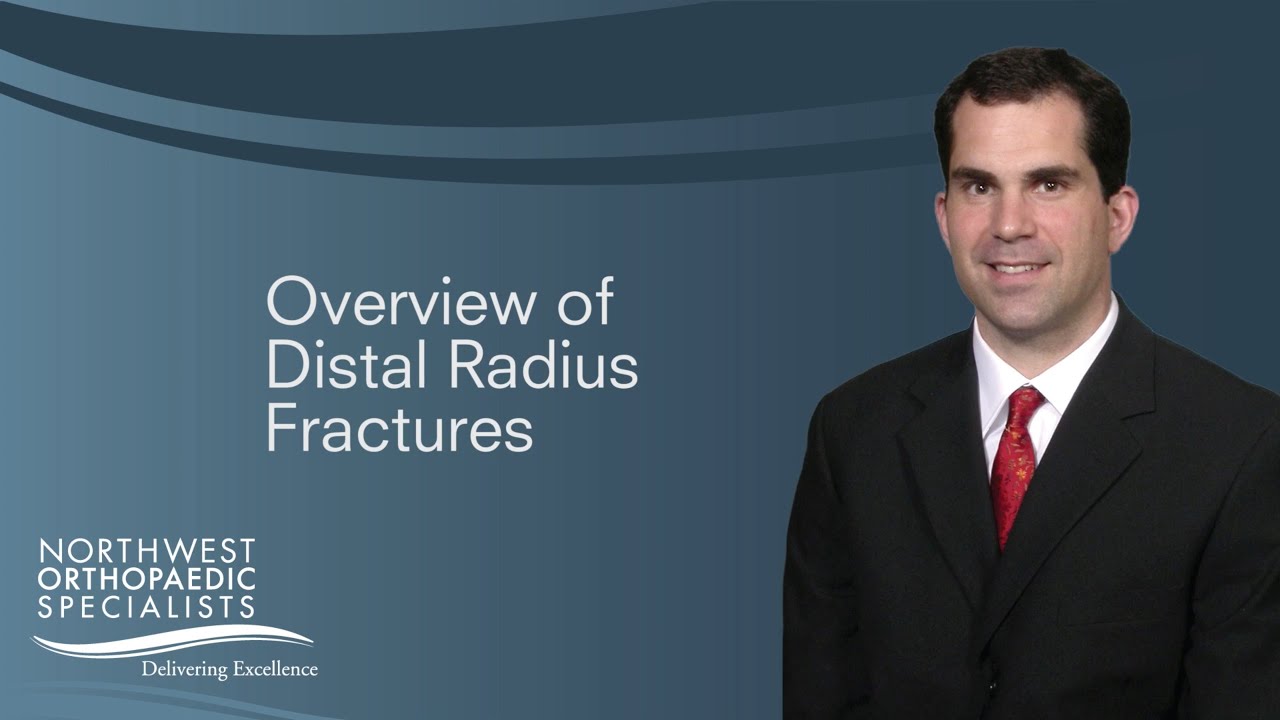 Overview of Distal Radius Fractures

NORTHWEST
ORTHOPAEDIC
SPECIALISTS
Delivering Excellence